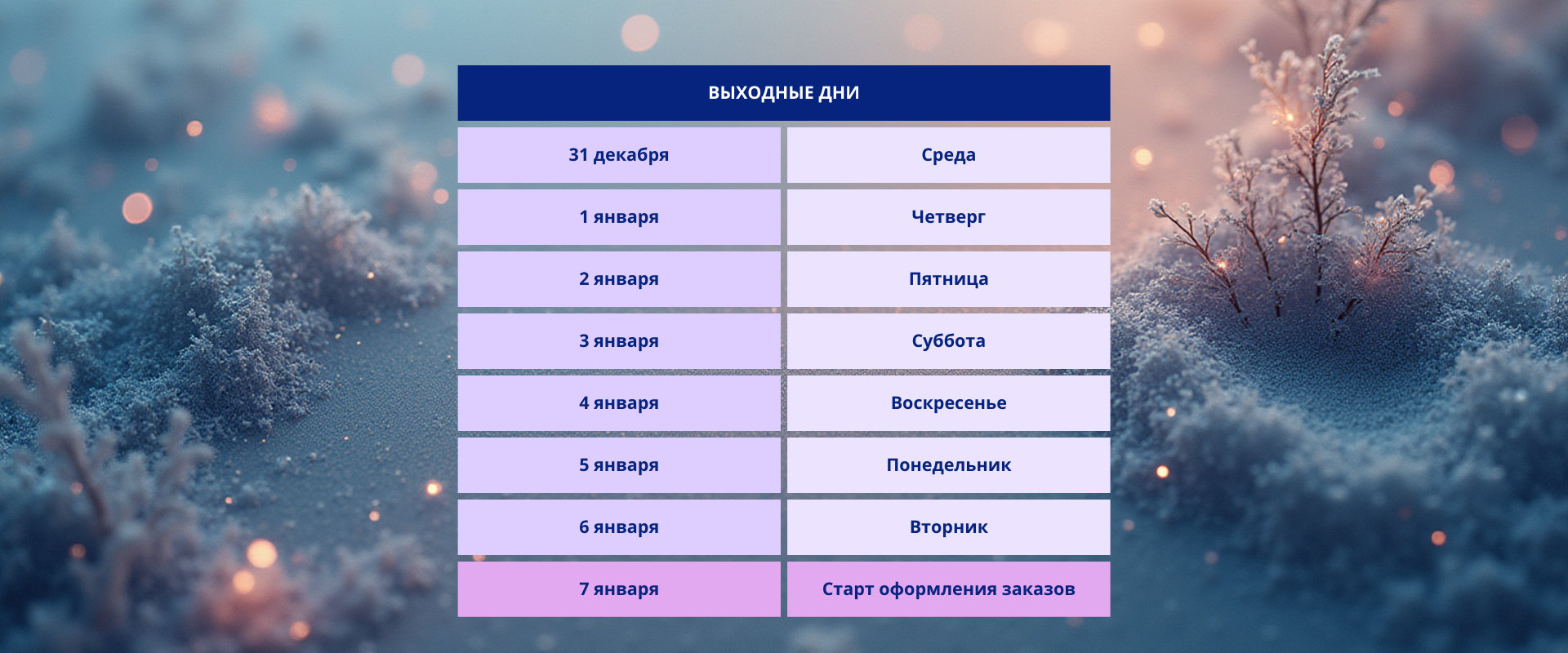 | ВЫХОДНЫЕ ДНИ | |
|---|---|
| 31 декабря | Среда |
| 1 января | Четверг |
| 2 января | Пятница |
| 3 января | Суббота |
| 4 января | Воскресенье |
| 5 января | Понедельник |
| 6 января | Вторник |
| 7 января | Старт оформления заказов |